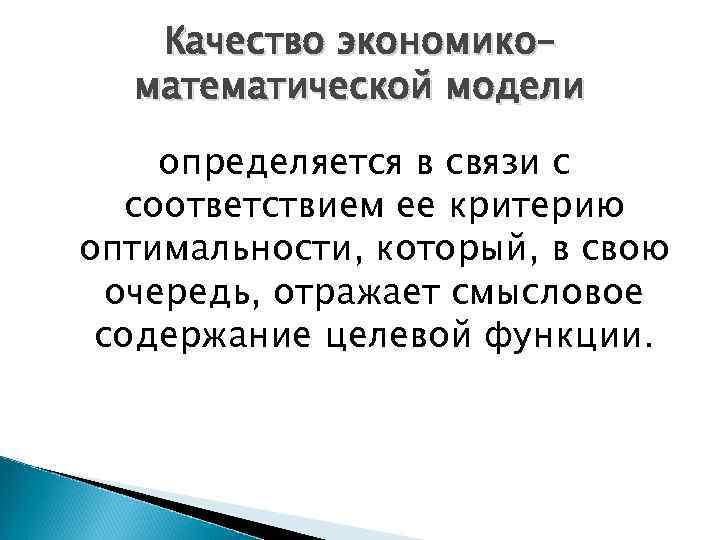 Качество экономико-математической модели

определяется в связи с соответствием ее критерию оптимальности, который, в свою очередь, отражает смысловое содержание целевой функции.